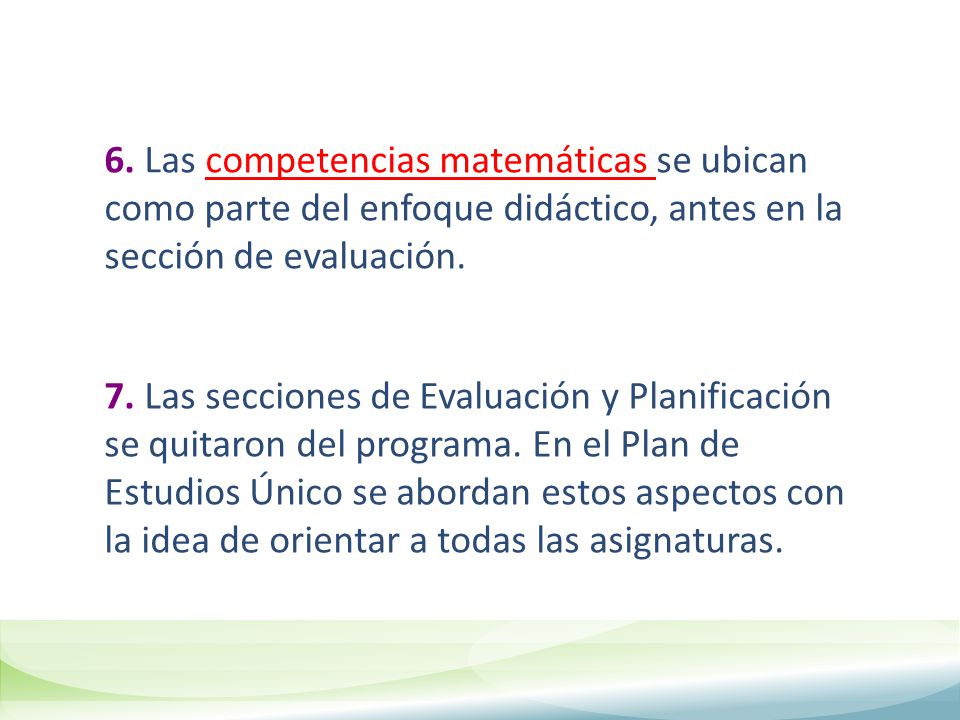 6. Las competencias matemáticas se ubican como parte del enfoque didáctico, antes en la sección de evaluación.

7. Las secciones de Evaluación y Planificación se quitaron del programa. En el Plan de Estudios Único se abordan estos aspectos con la idea de orientar a todas las asignaturas.